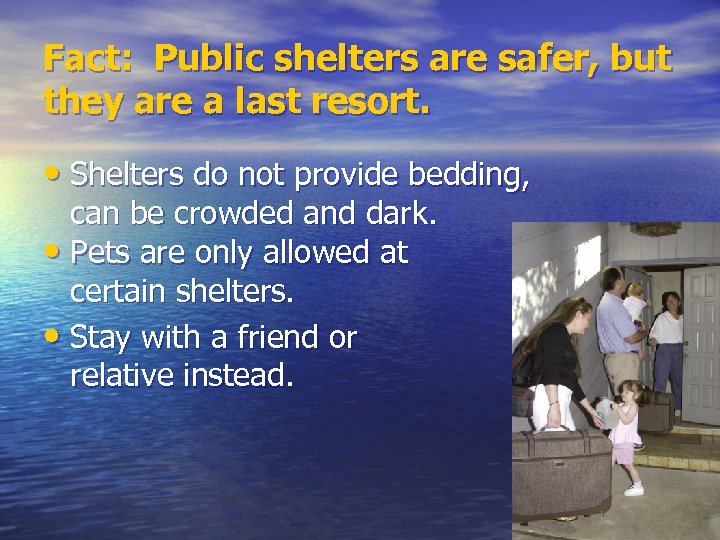 Fact: Public shelters are safer, but they are a last resort.

• Shelters do not provide bedding, can be crowded and dark.
• Pets are only allowed at certain shelters.
• Stay with a friend or relative instead.